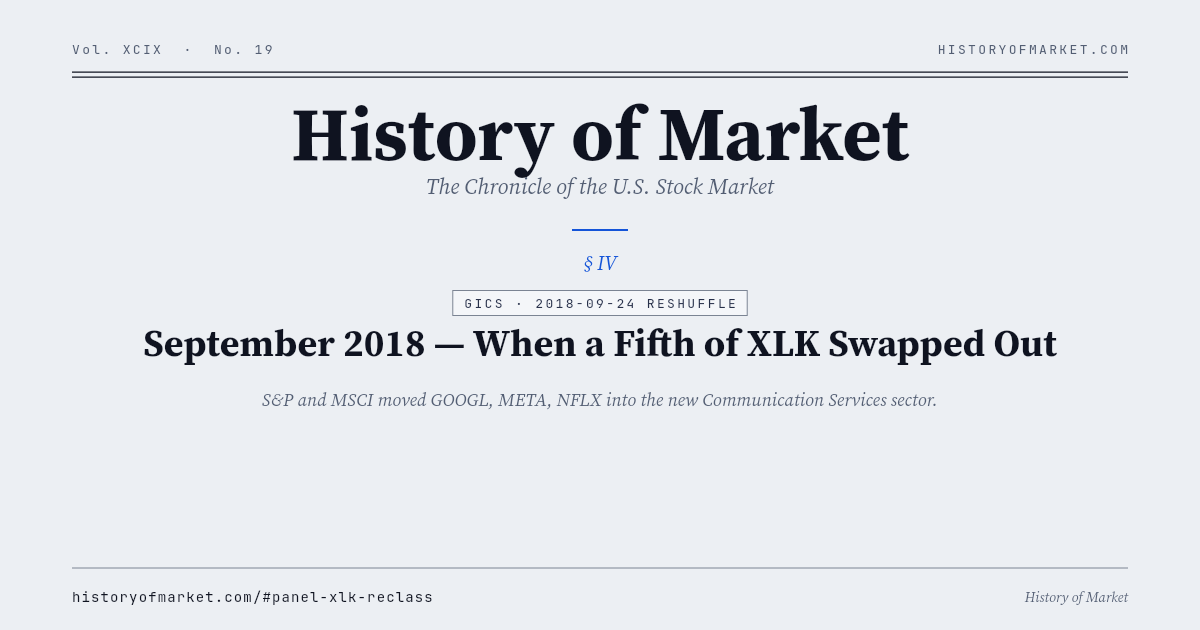 Vol. XCIX · No. 19

HISTORYOFMARKET.COM

History of Market

The Chronicle of the U.S. Stock Market

§ IV

GICS · 2018-09-24 RESHUFFLE

September 2018 — When a Fifth of XLK Swapped Out

S&P and MSCI moved GOOGL, META, NFLX into the new Communication Services sector.

historyofmarket.com/#panel-xlk-reclass

History of Market